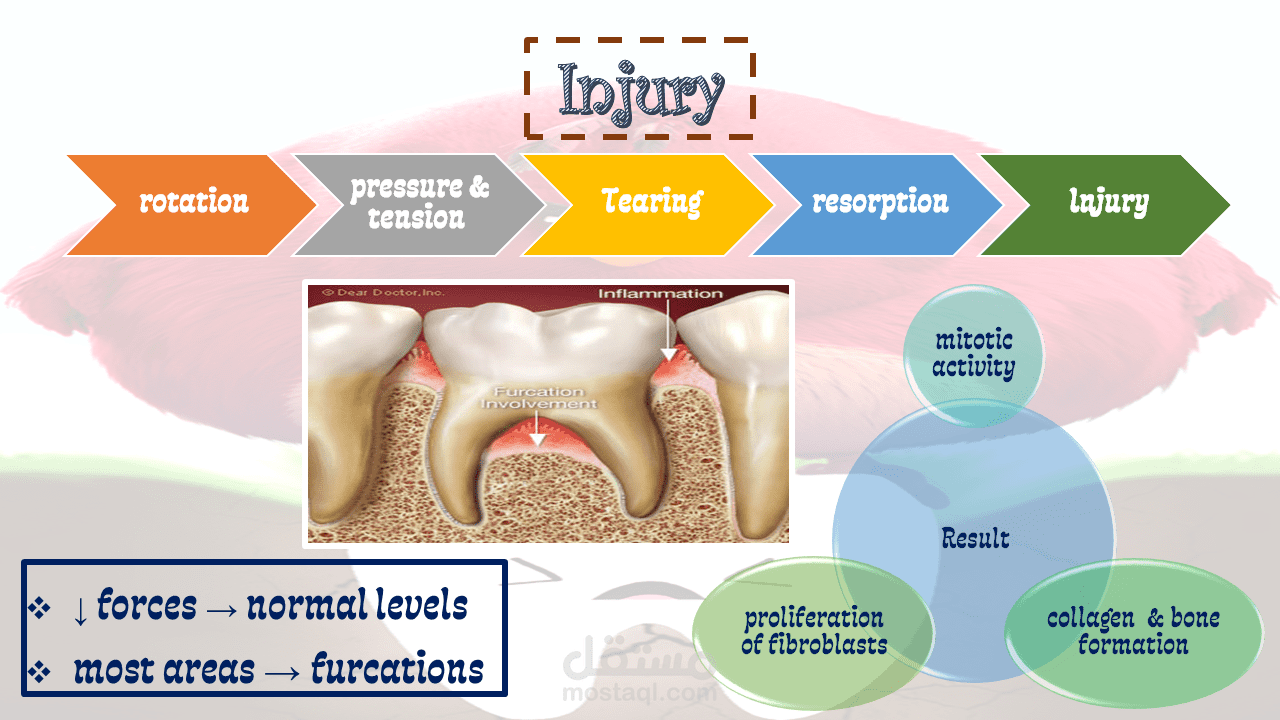 Injury

rotation

pressure & tension

Tearing

resorption

Injury

© Dear Doctor, Inc.

Inflammation

Furcation Involvement

mitotic activity

Result

proliferation of fibroblasts

collagen & bone formation

❖ ↓ forces → normal levels

❖ most areas → furcations

مستقل
mostaql.com